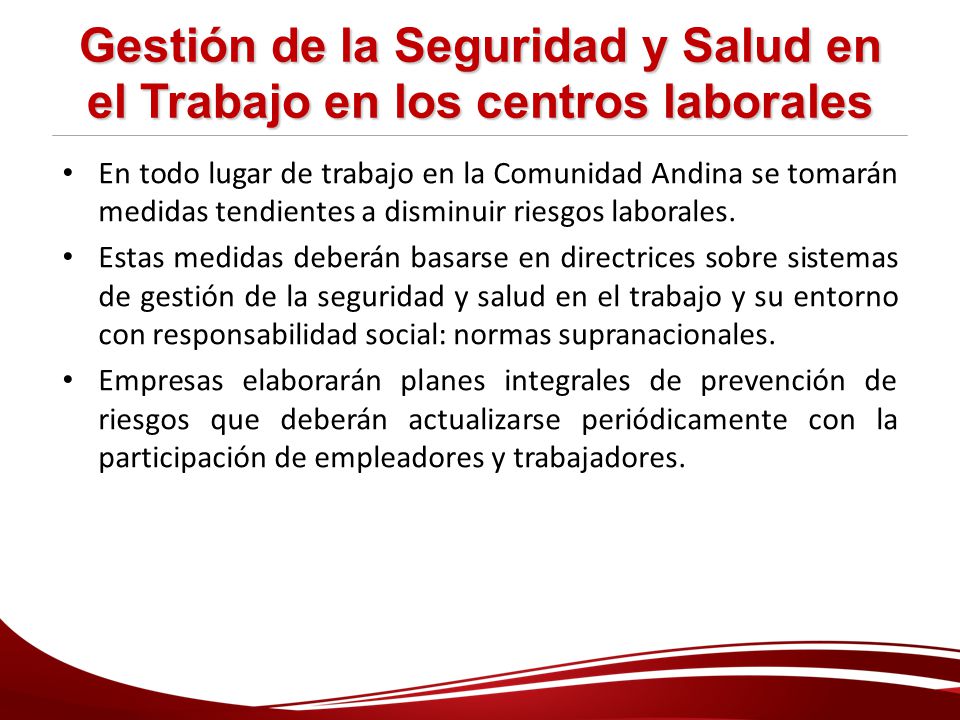 Gestión de la Seguridad y Salud en el Trabajo en los centros laborales

• En todo lugar de trabajo en la Comunidad Andina se tomarán medidas tendientes a disminuir riesgos laborales.

• Estas medidas deberán basarse en directrices sobre sistemas de gestión de la seguridad y salud en el trabajo y su entorno con responsabilidad social: normas supranacionales.

• Empresas elaborarán planes integrales de prevención de riesgos que deberán actualizarse periódicamente con la participación de empleadores y trabajadores.